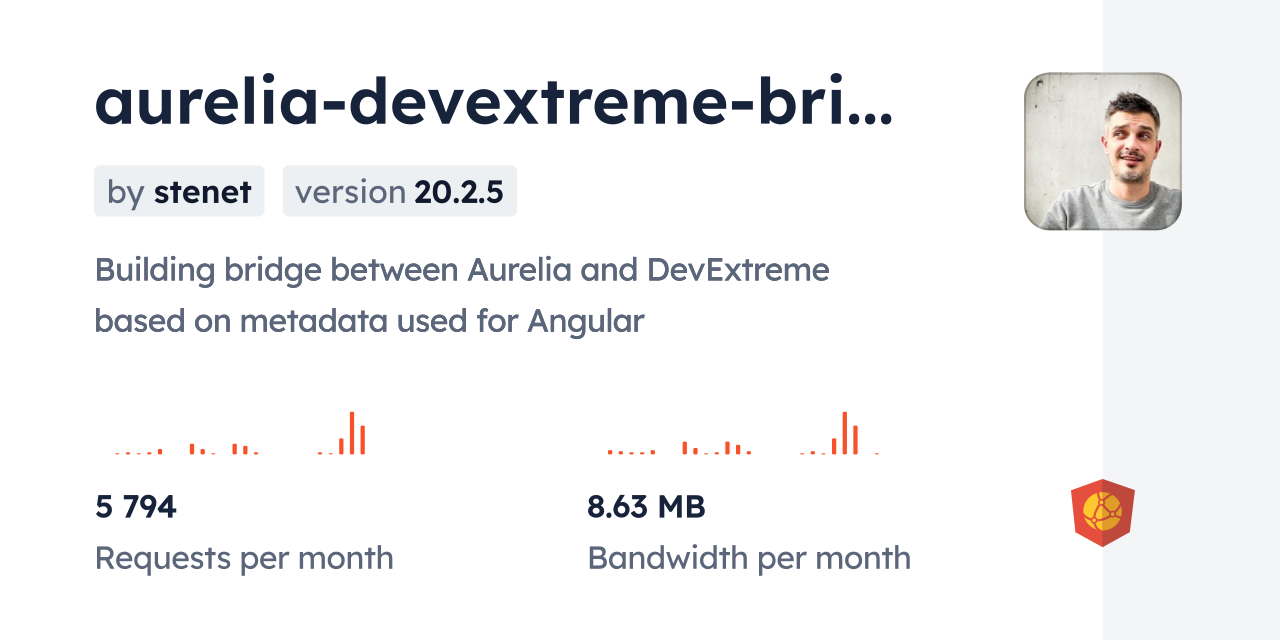 aurelia-devextreme-bri...

by stenet version 20.2.5

Building bridge between Aurelia and DevExtreme based on metadata used for Angular

5 794
Requests per month

8.63 MB
Bandwidth per month